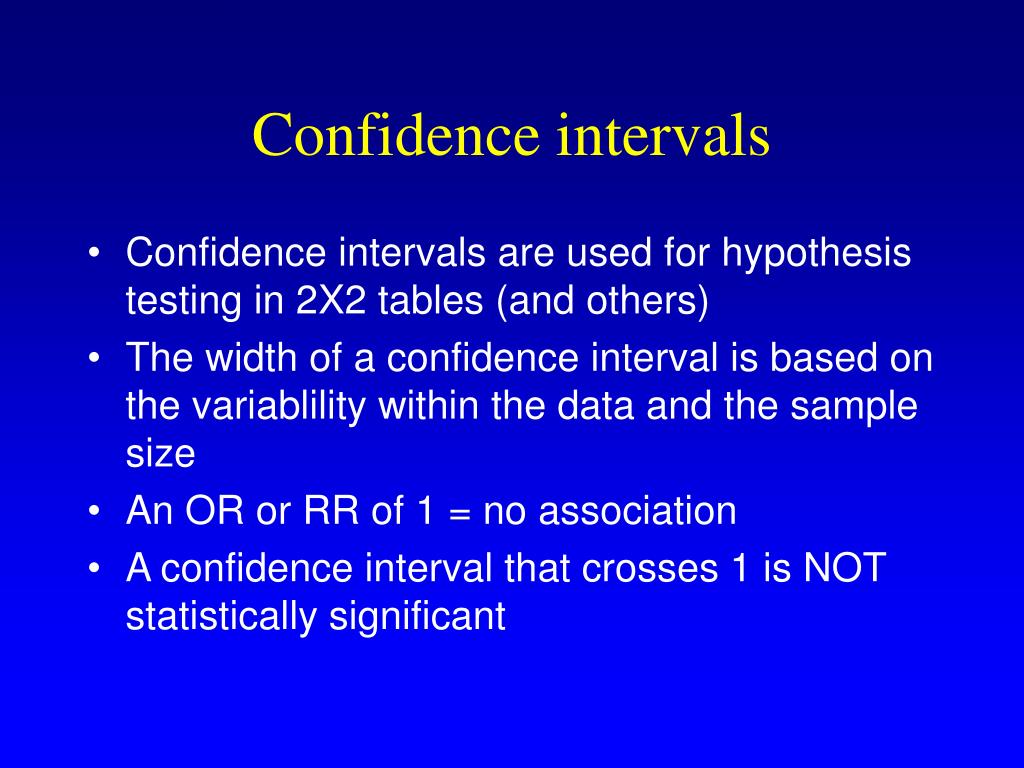 Confidence intervals

• Confidence intervals are used for hypothesis testing in 2X2 tables (and others)
• The width of a confidence interval is based on the variablility within the data and the sample size
• An OR or RR of 1 = no association
• A confidence interval that crosses 1 is NOT statistically significant